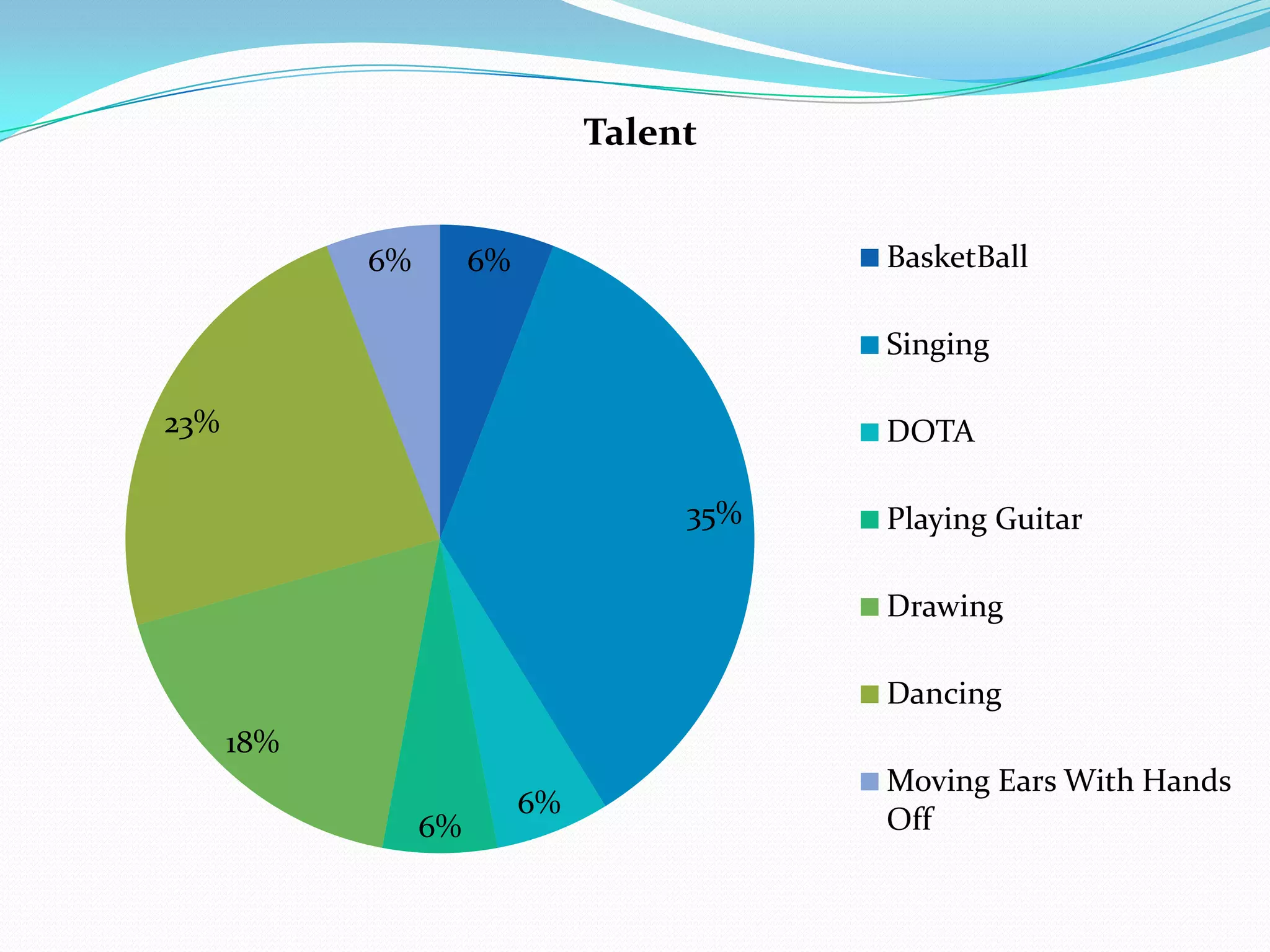 Talent

6%
6%
35%
6%
6%
18%
23%

BasketBall
Singing
DOTA
Playing Guitar
Drawing
Dancing
Moving Ears With Hands Off